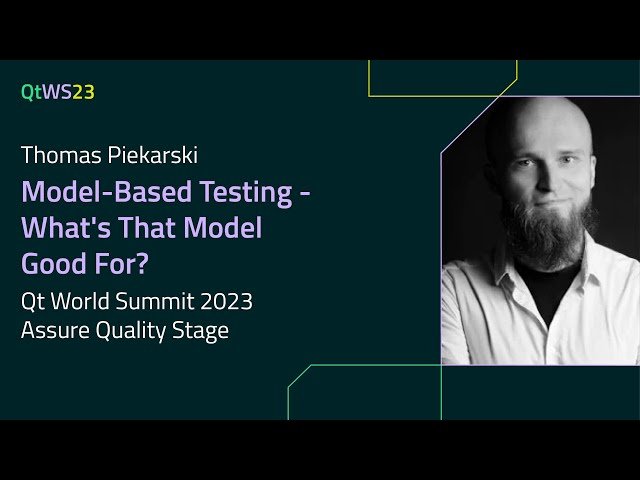 QtWS23

Thomas Piekarski

Model-Based Testing - What's That Model Good For?

Qt World Summit 2023
Assure Quality Stage